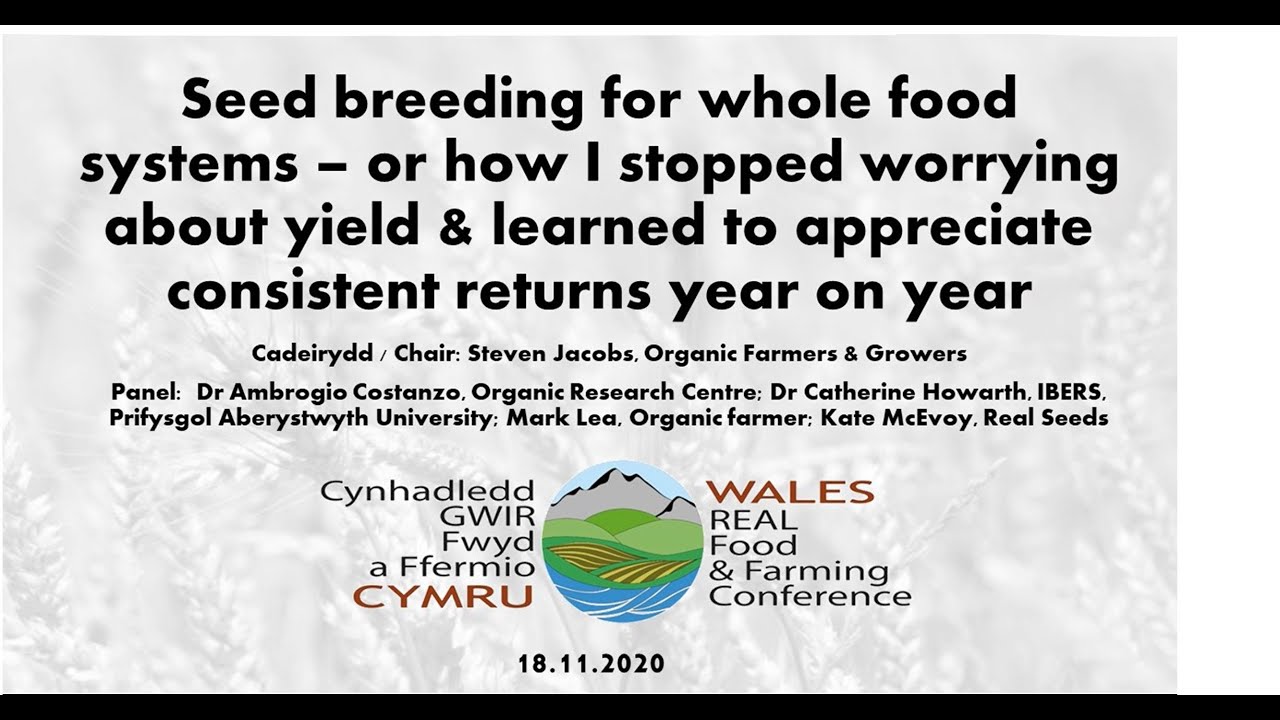 Seed breeding for whole food systems – or how I stopped worrying about yield & learned to appreciate consistent returns year on year

Cadeirydd / Chair: Steven Jacobs, Organic Farmers & Growers

Panel: Dr Ambrogio Costanzo, Organic Research Centre; Dr Catherine Howarth, IBERS, Prifysgol Aberystwyth University; Mark Lea, Organic farmer; Kate McEvoy, Real Seeds

Cynhadledd GWIR Fwyd a Ffermio CYMRU

WALES REAL Food & Farming Conference

18.11.2020